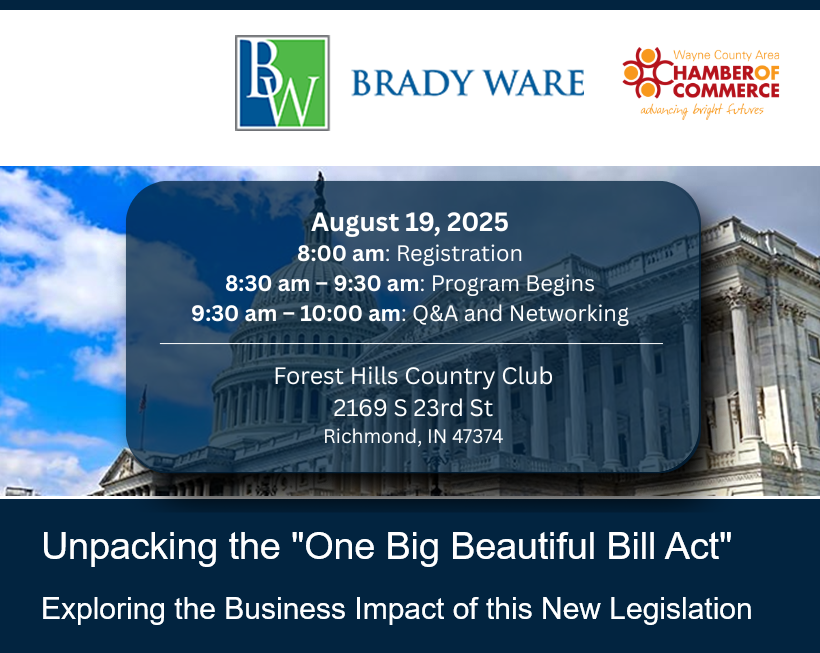 BW BRADY WARE

Wayne County Area CHAMBER OF COMMERCE advancing bright futures

August 19, 2025
8:00 am: Registration
8:30 am – 9:30 am: Program Begins
9:30 am – 10:00 am: Q&A and Networking

Forest Hills Country Club
2169 S 23rd St
Richmond, IN 47374

Unpacking the "One Big Beautiful Bill Act"

Exploring the Business Impact of this New Legislation